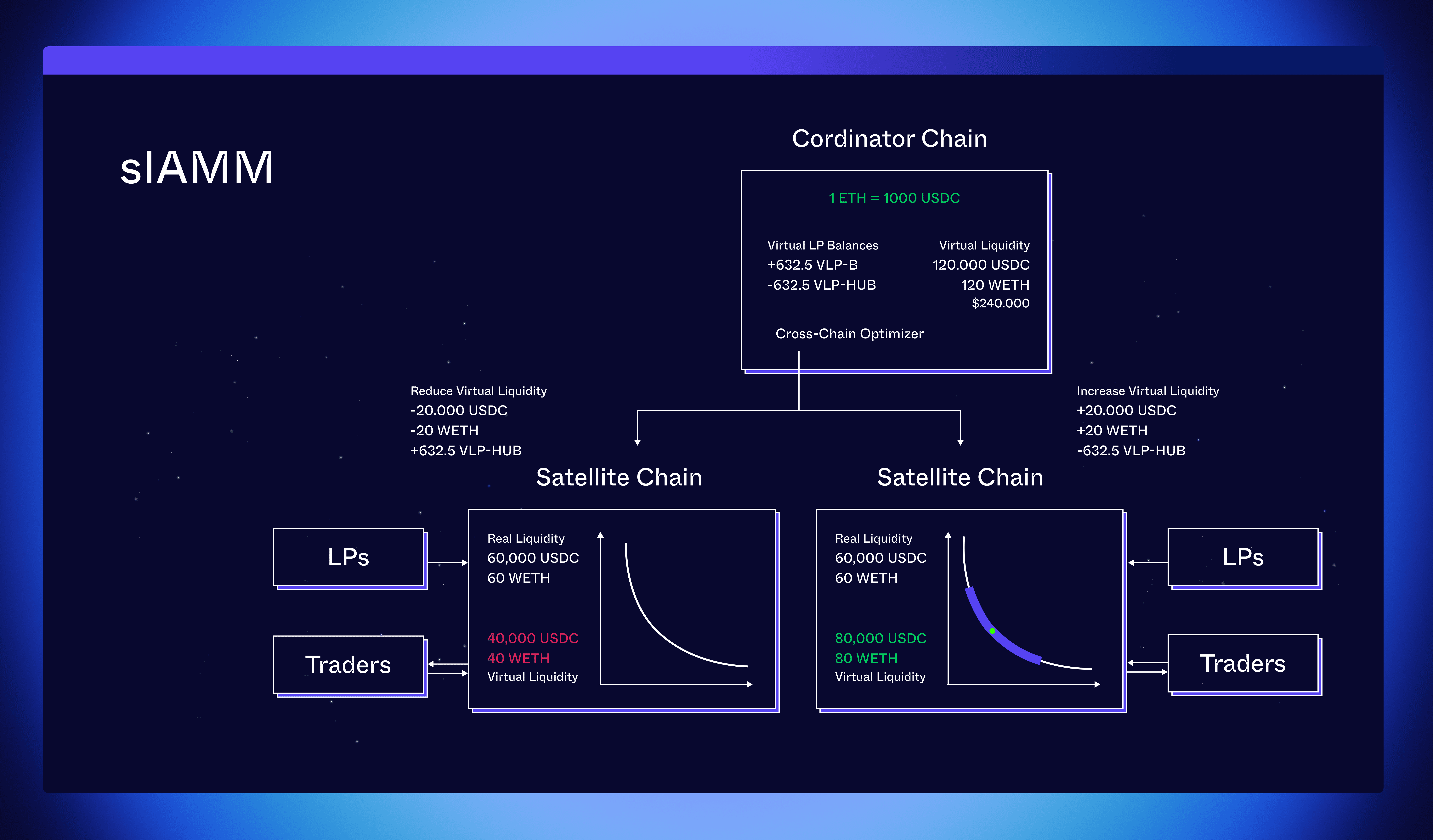 sIAMM

Cordinator Chain

1 ETH = 1000 USDC

Virtual LP Balances
+632.5 VLP-B
-632.5 VLP-HUB

Virtual Liquidity
120.000 USDC
120 WETH
$240.000

Cross-Chain Optimizer

Reduce Virtual Liquidity
-20.000 USDC
-20 WETH
+632.5 VLP-HUB

Increase Virtual Liquidity
+20.000 USDC
+20 WETH
-632.5 VLP-HUB

Satellite Chain

LPs

Traders

Real Liquidity
60,000 USDC
60 WETH

40,000 USDC
40 WETH
Virtual Liquidity

Satellite Chain

Real Liquidity
60,000 USDC
60 WETH

80,000 USDC
80 WETH
Virtual Liquidity

LPs

Traders